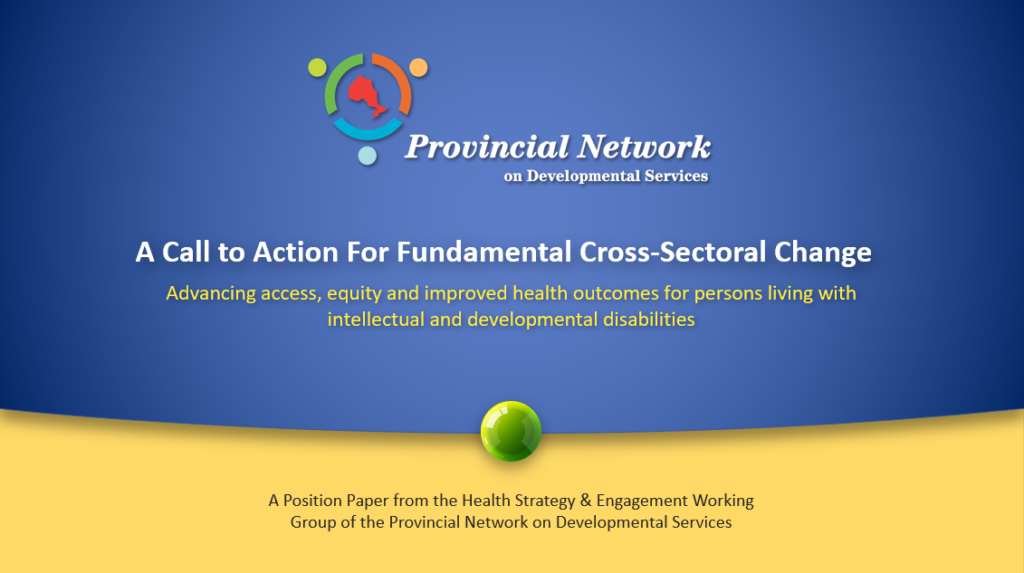 Provincial Network
on Developmental Services

A Call to Action For Fundamental Cross-Sectoral Change

Advancing access, equity and improved health outcomes for persons living with intellectual and developmental disabilities

A Position Paper from the Health Strategy & Engagement Working Group of the Provincial Network on Developmental Services